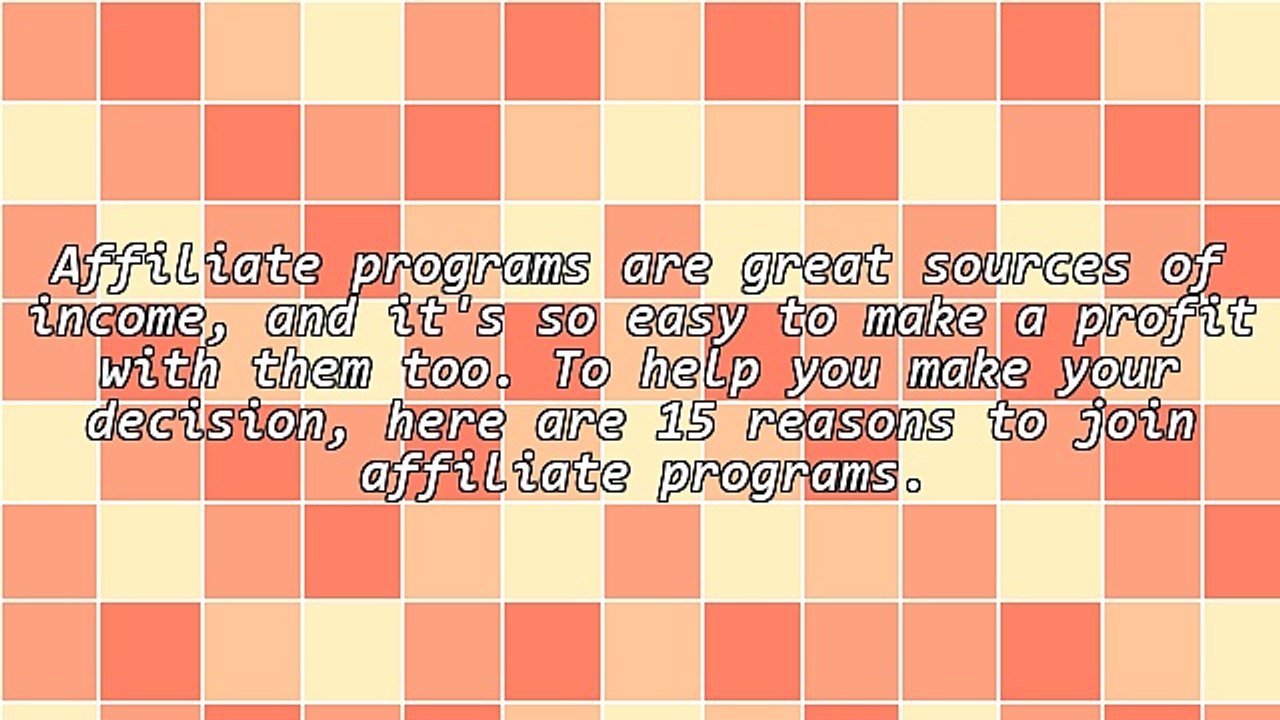 Affiliate programs are great sources of income, and it's so easy to make a profit with them too. To help you make your decision, here are 15 reasons to join affiliate programs.